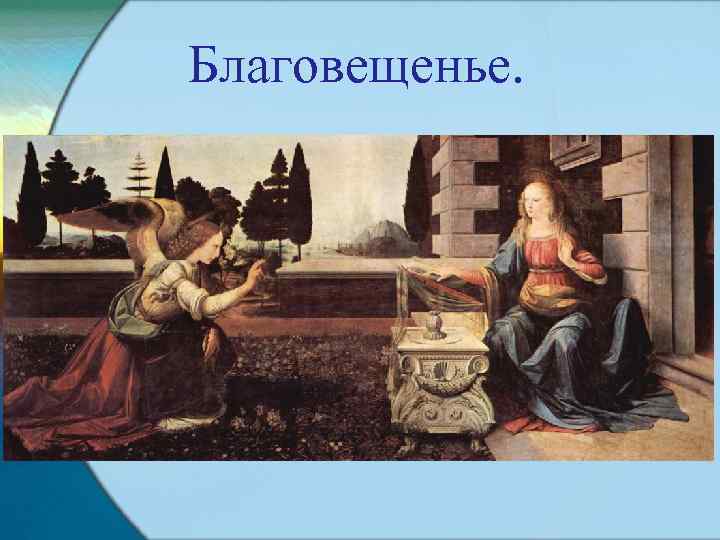 Благовещенье.